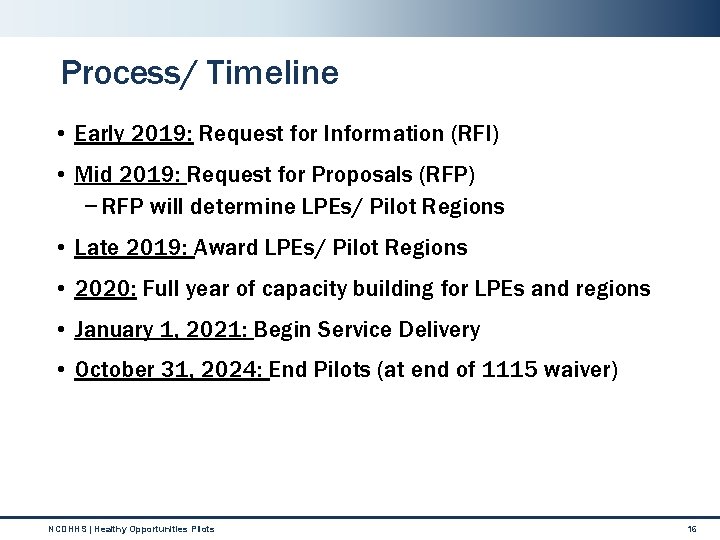 Process/ Timeline

• Early 2019: Request for Information (RFI)

• Mid 2019: Request for Proposals (RFP)
– RFP will determine LPEs/ Pilot Regions

• Late 2019: Award LPEs/ Pilot Regions

• 2020: Full year of capacity building for LPEs and regions

• January 1, 2021: Begin Service Delivery

• October 31, 2024: End Pilots (at end of 1115 waiver)

NCDHHS | Healthy Opportunities Pilots

16